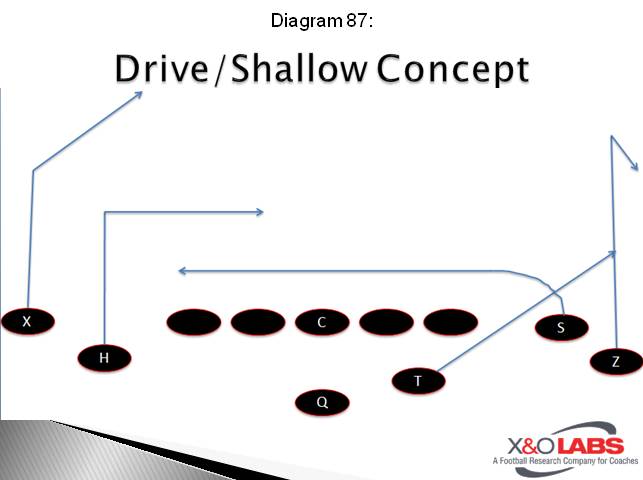 Diagram 87:

Drive/Shallow Concept

X

H

C

S

Z

T

Q

X&O LABS
A Football Research Company for Coaches